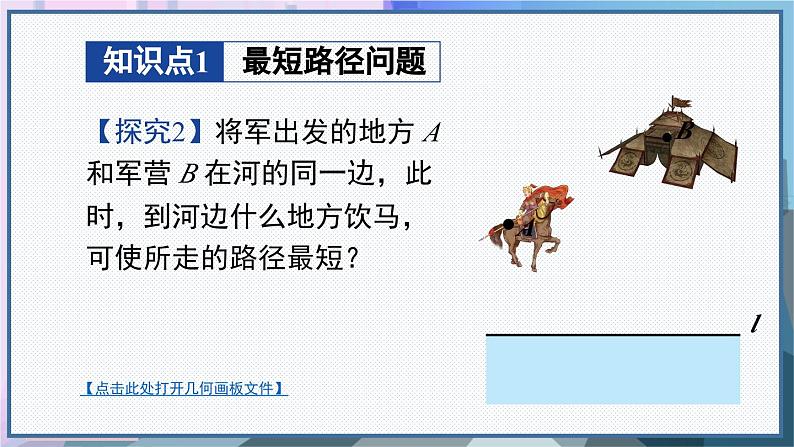 知识点1 最短路径问题

【探究2】将军出发的地方 $A$ 和军营 $B$ 在河的同一边，此时，到河边什么地方饮马，可使所走的路径最短？

$B$

$A$

$l$

【点击此处打开几何画板文件】